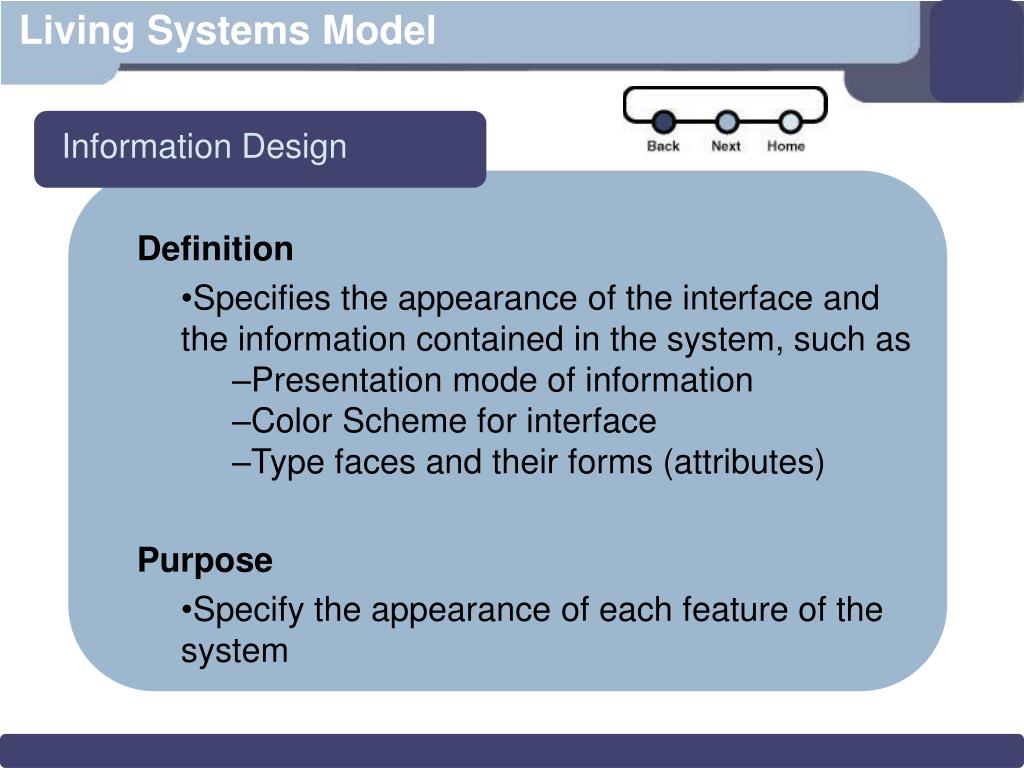 Living Systems Model

Information Design

Back Next Home

Definition

•Specifies the appearance of the interface and the information contained in the system, such as

–Presentation mode of information

–Color Scheme for interface

–Type faces and their forms (attributes)

Purpose

•Specify the appearance of each feature of the system